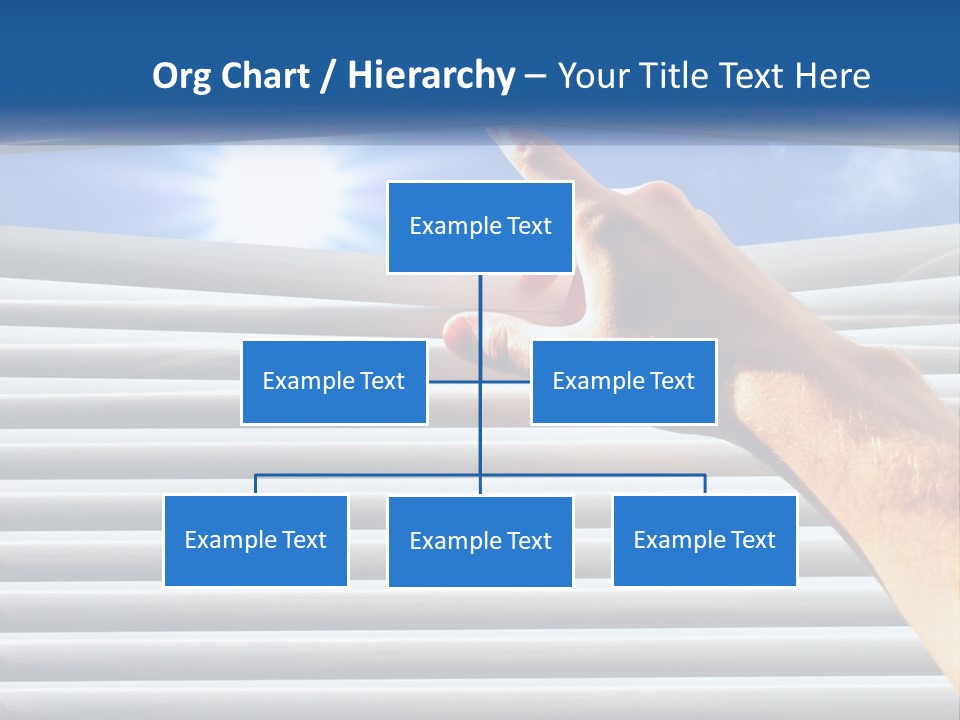 Org Chart / Hierarchy – Your Title Text Here

Example Text

Example Text

Example Text

Example Text

Example Text

Example Text